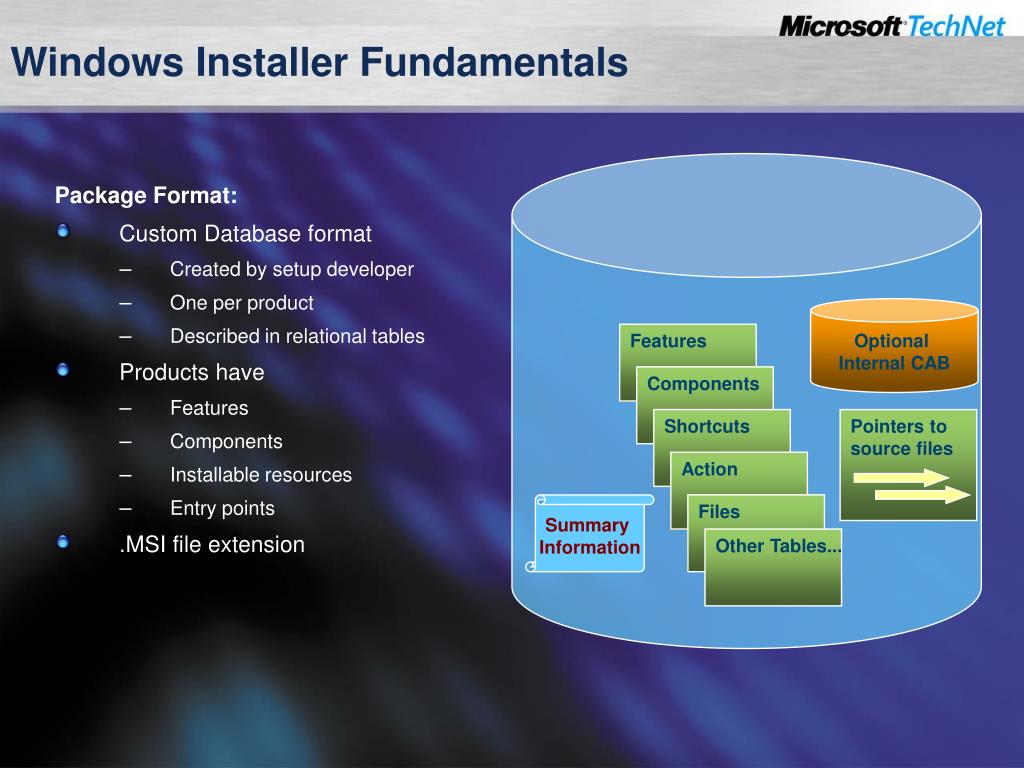 Microsoft TechNet

Windows Installer Fundamentals

Package Format:

Custom Database format

– Created by setup developer

– One per product

– Described in relational tables

Products have

– Features

– Components

– Installable resources

– Entry points

.MSI file extension

Features

Components

Shortcuts

Action

Files

Other Tables...

Summary Information

Optional Internal CAB

Pointers to source files